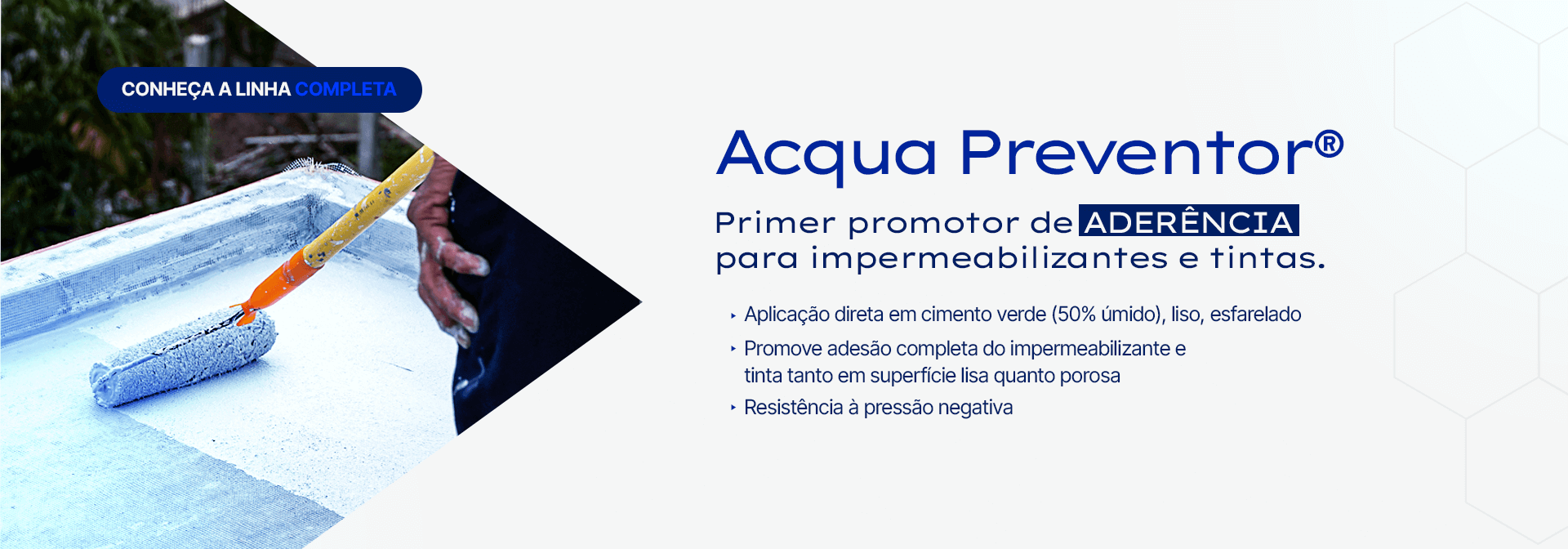 CONHEÇA A LINHA COMPLETA

Acqua Preventor®

Primer promotor de ADERÊNCIA para impermeabilizantes e tintas.

‣ Aplicação direta em cimento verde (50% úmido), liso, esfarelado
‣ Promove adesão completa do impermeabilizante e tinta tanto em superfície lisa quanto porosa
‣ Resistência à pressão negativa